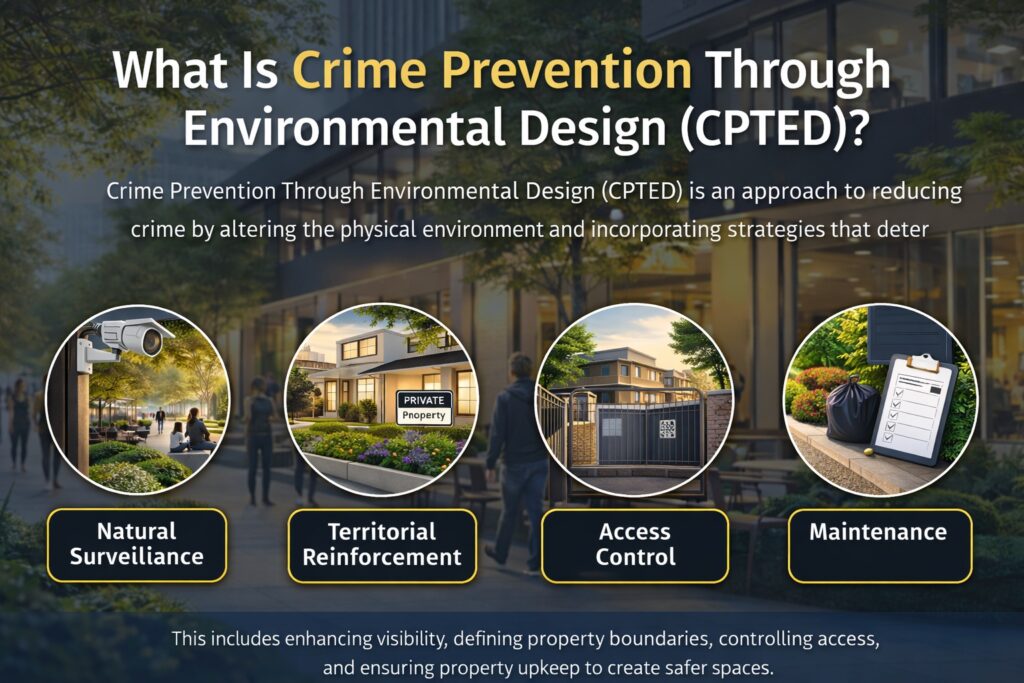 What Is Crime Prevention Through Environmental Design (CPTED)?

Crime Prevention Through Environmental Design (CPTED) is an approach to reducing crime by altering the physical environment and incorporating strategies that deter

PRIVATE
Pnoperty

Natural Surveiliance

Territorial Reinforcement

Access Control

Maintenance

This includes enhancing visibility, defining property boundaries, controlling access, and ensuring property upkeep to create safer spaces.